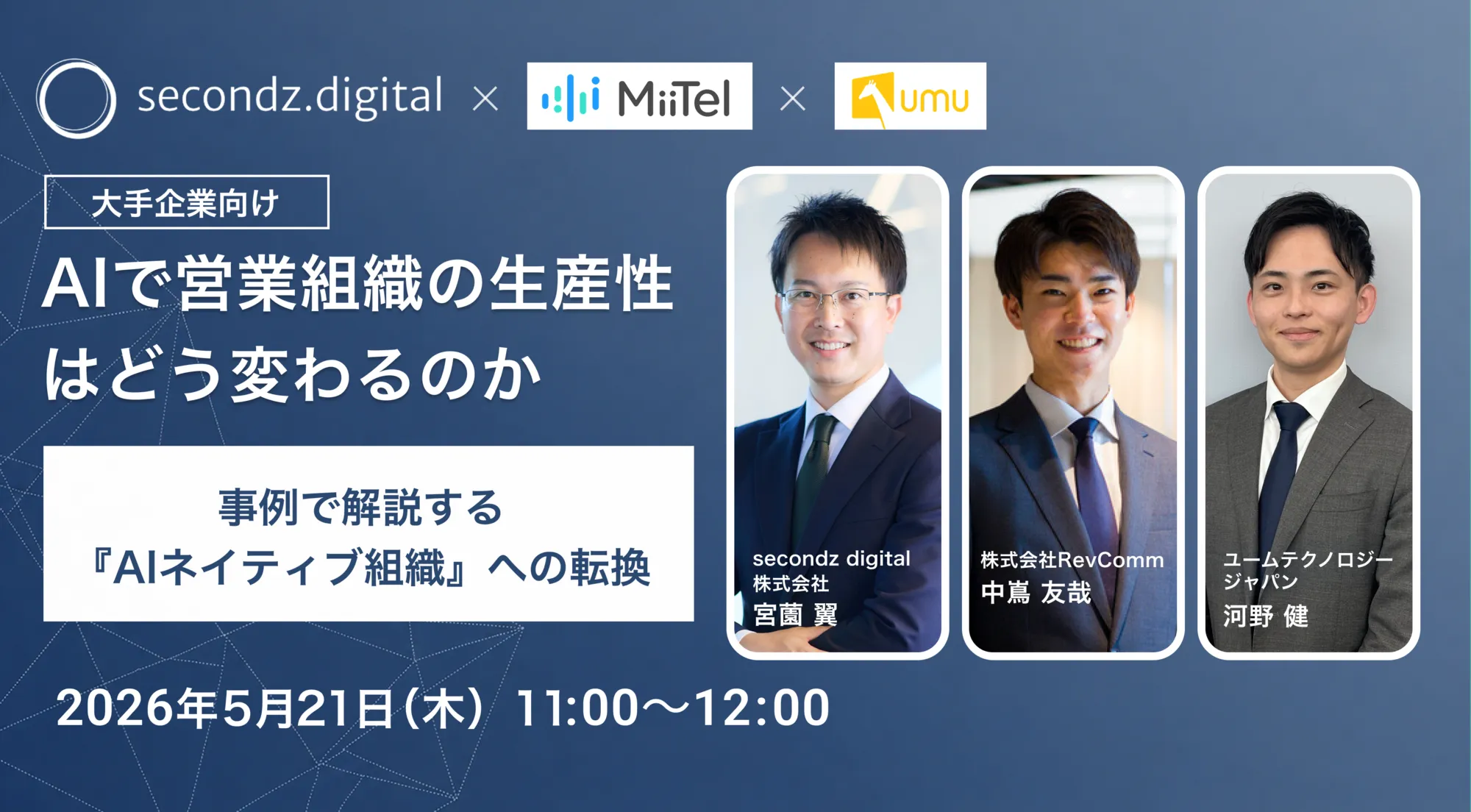 secondz.digital × MiiTel × umu

大手企業向け

AIで営業組織の生産性はどう変わるのか

事例で解説する
『AIネイティブ組織』への転換

secondz digital 株式会社
宮薗 翼

株式会社RevComm
中嶌 友哉

ユームテクノロジージャパン
河野 健

2026年5月21日(木) 11:00〜12:00